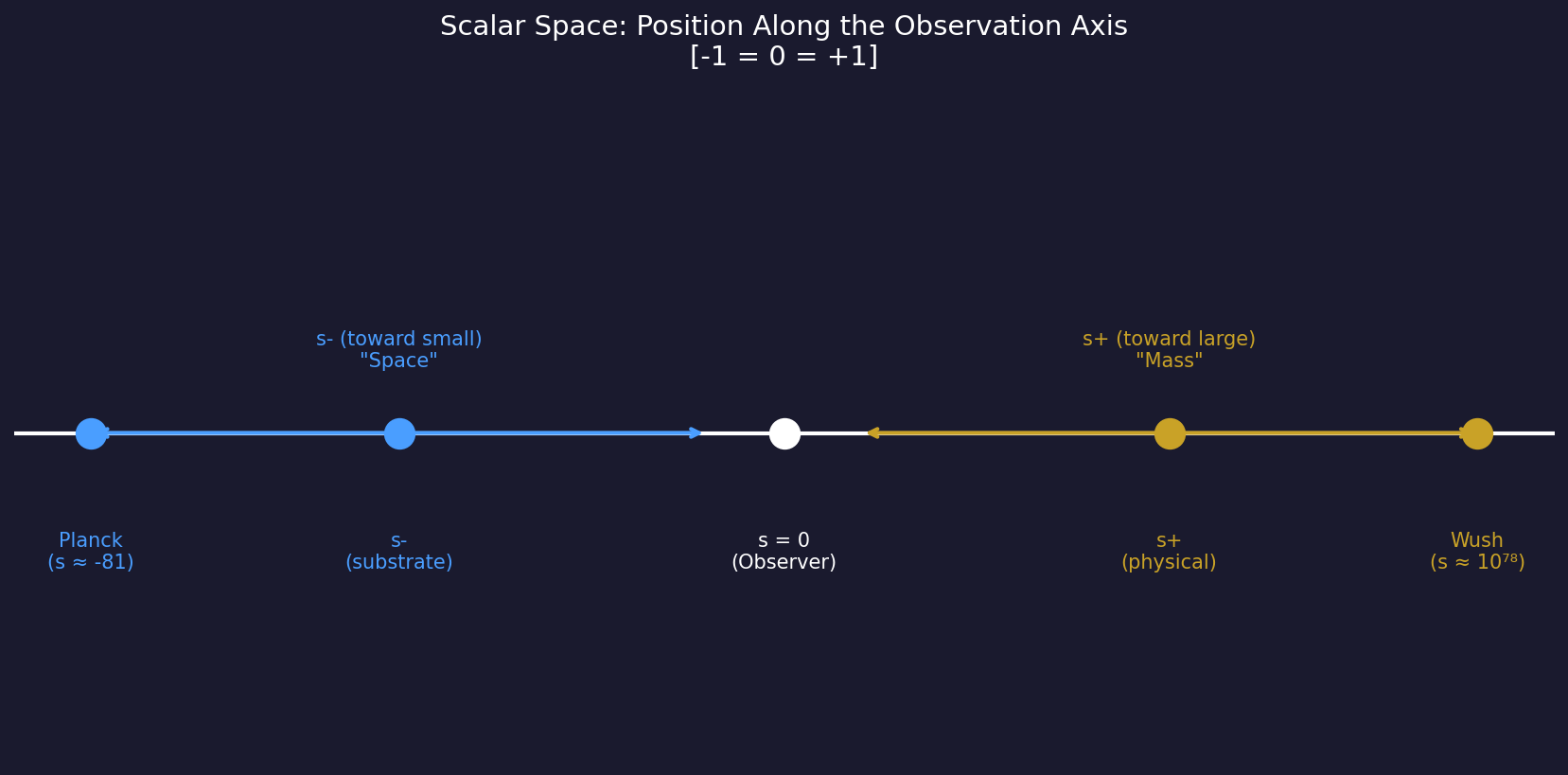 Scalar Space: Position Along the Observation Axis
[-1 = 0 = +1]

s- (toward small)
"Space"

s+ (toward large)
"Mass"

Planck
(s ≈ -81)

s-
(substrate)

s = 0
(Observer)

s+
(physical)

Wush
(s ≈ $10^{78}$)